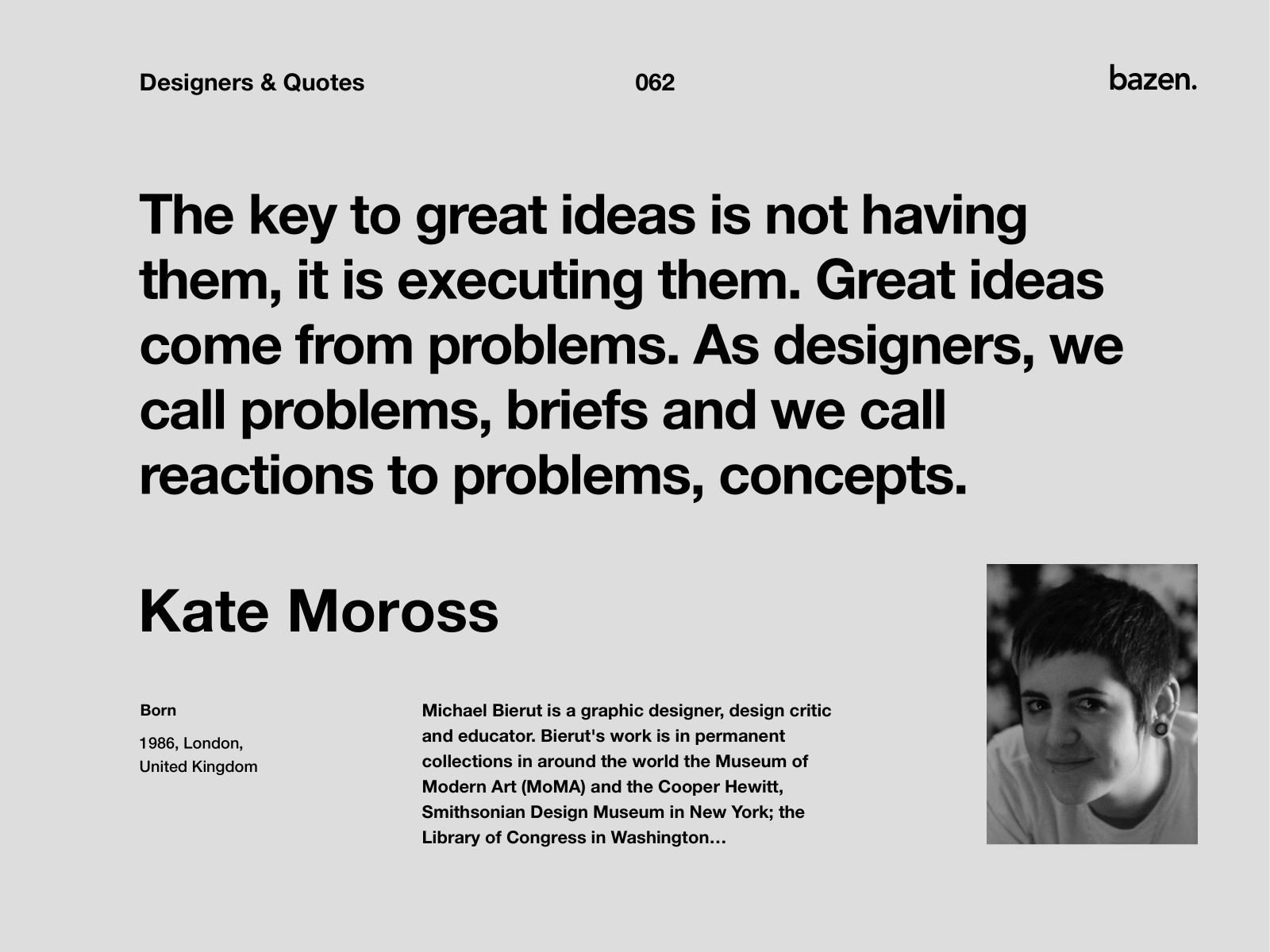 Designers & Quotes

062

bazen.

The key to great ideas is not having them, it is executing them. Great ideas come from problems. As designers, we call problems, briefs and we call reactions to problems, concepts.

Kate Moross

Born

1986, London, United Kingdom

Michael Bierut is a graphic designer, design critic and educator. Bierut's work is in permanent collections in around the world the Museum of Modern Art (MoMA) and the Cooper Hewitt, Smithsonian Design Museum in New York; the Library of Congress in Washington...